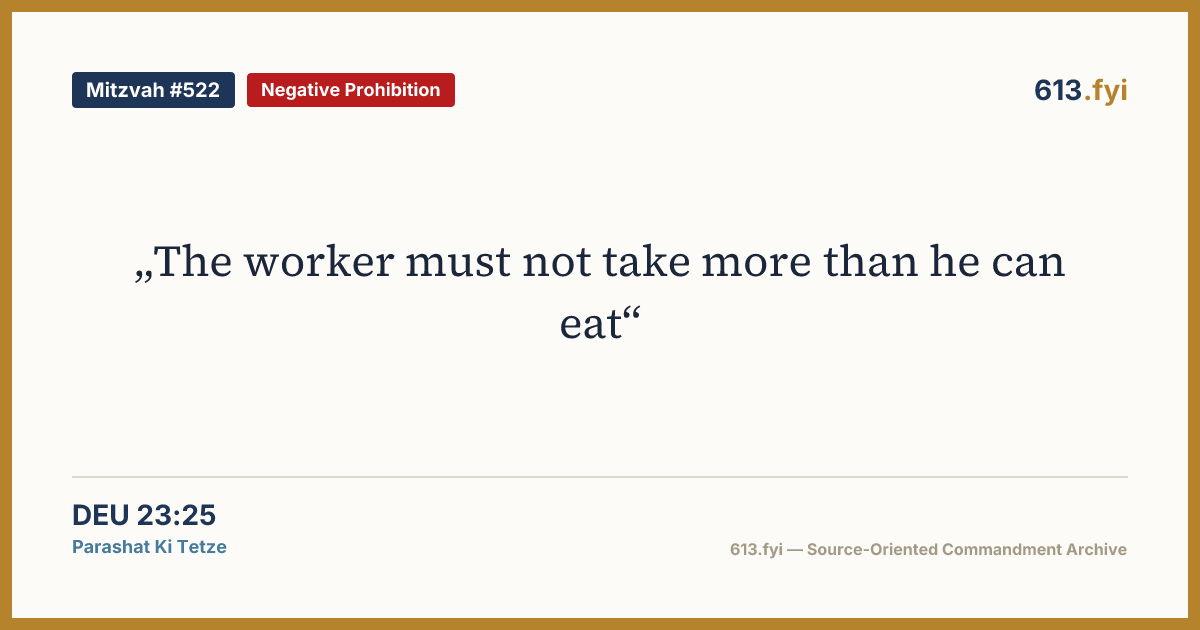 Mitzvah #522
Negative Prohibition

613.fyi

„The worker must not take more than he can eat“

DEU 23:25
Parashat Ki Tetze

613.fyi — Source-Oriented Commandment Archive